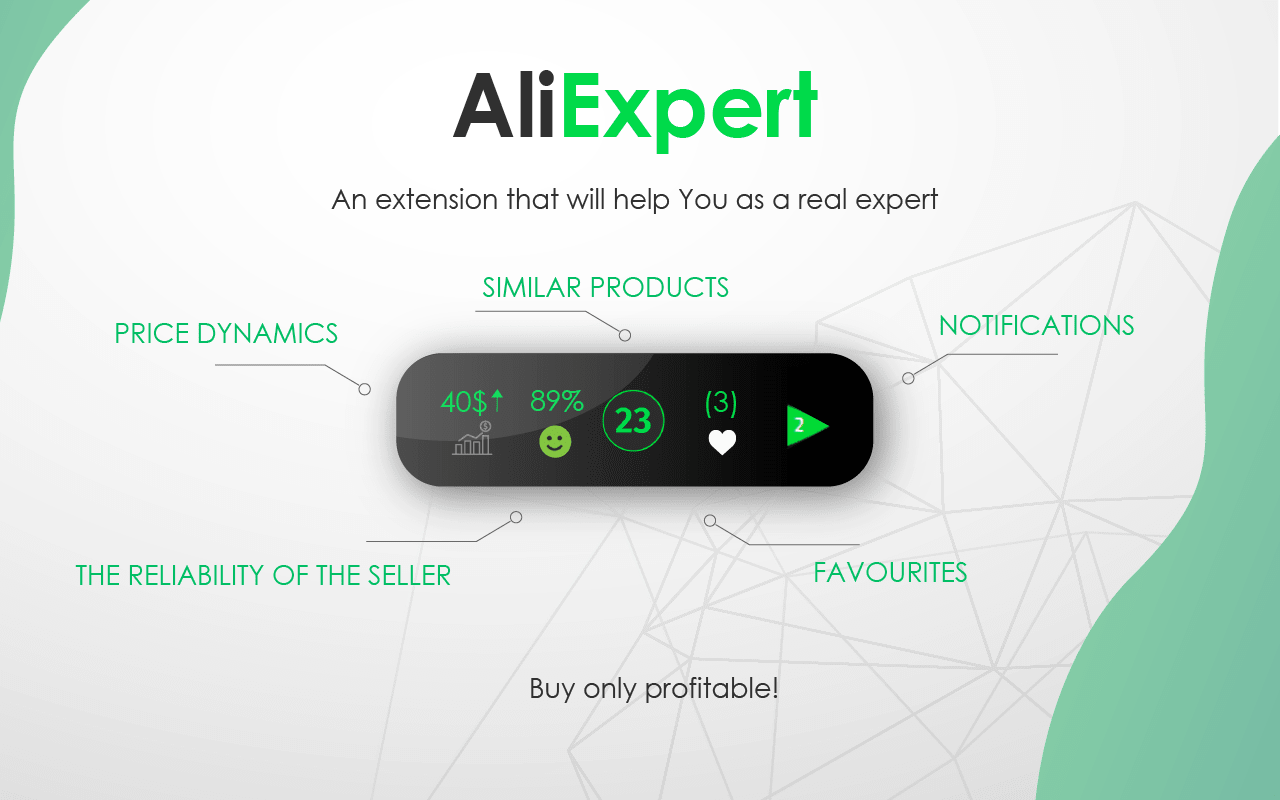 AliExpert

An extension that will help You as a real expert

SIMILAR PRODUCTS

PRICE DYNAMICS

NOTIFICATIONS

40$↑ 89% 23 (3) 2

THE RELIABILITY OF THE SELLER

FAVOURITES

Buy only profitable!